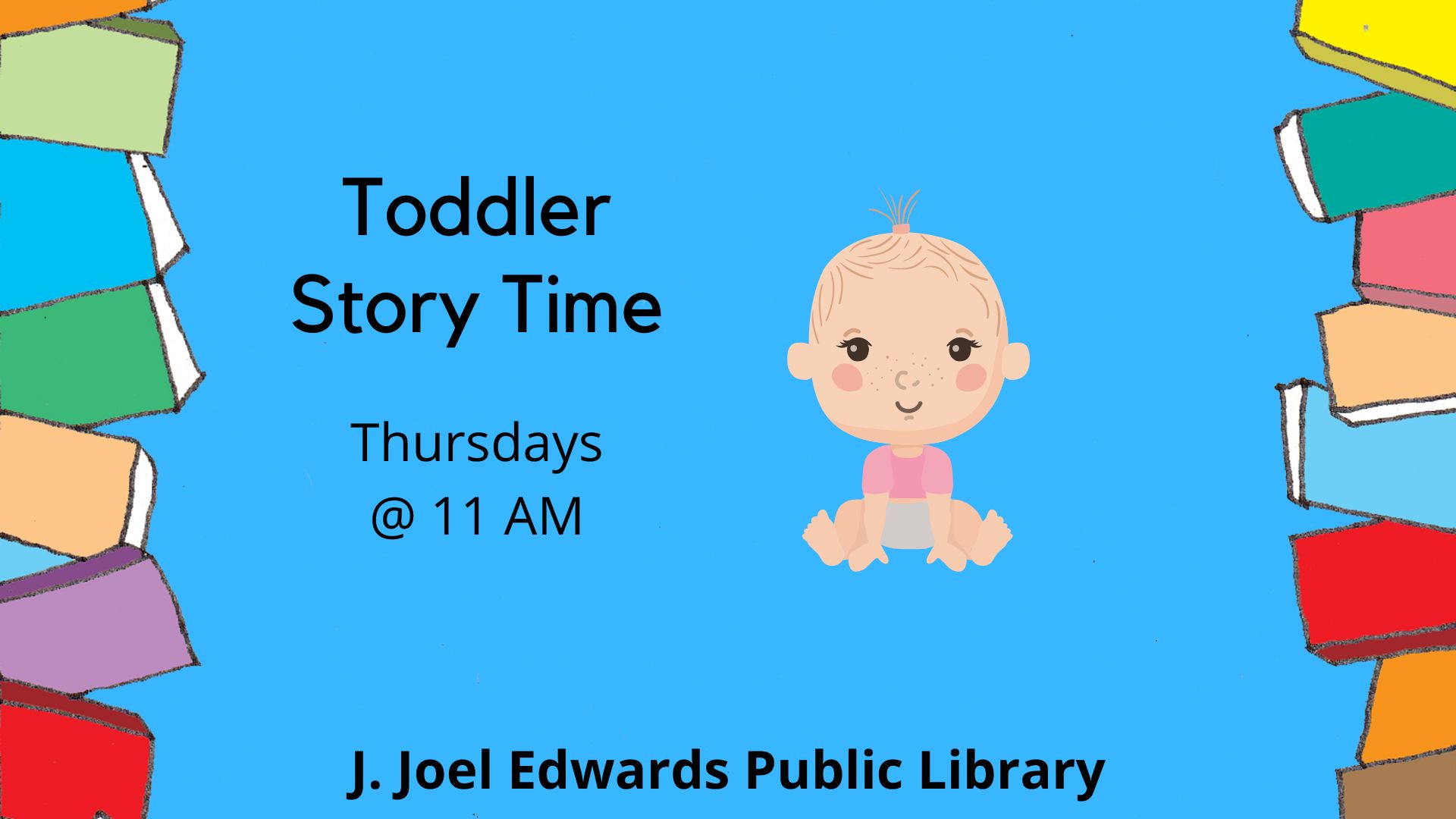 Toddler Story Time

Thursdays @ 11 AM

J. Joel Edwards Public Library